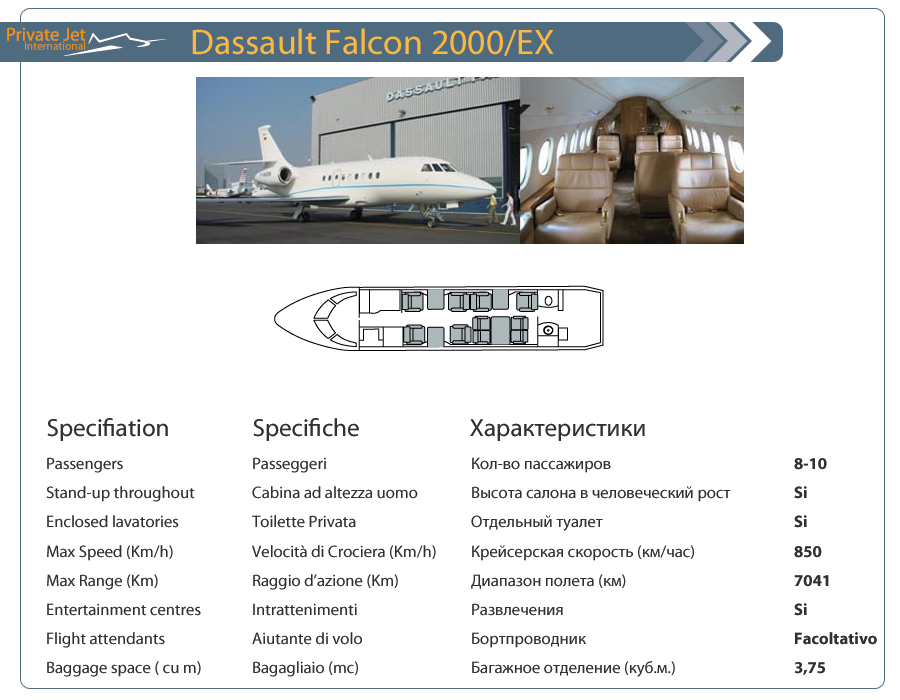 Private Jet International

Dassault Falcon 2000/EX

DASSAULT

| Specifiation | Specifiche | Характеристики | |
|---|---|---|---|
| Passengers | Passeggeri | Кол-во пассажиров | 8-10 |
| Stand-up throughout | Cabina ad altezza uomo | Высота салона в человеческий рост | Si |
| Enclosed lavatories | Toilette Privata | Отдельный туалет | Si |
| Max Speed (Km/h) | Velocità di Crociera (Km/h) | Крейсерская скорость (км/час) | 850 |
| Max Range (Km) | Raggio d'azione (Km) | Диапазон полета (км) | 7041 |
| Entertainment centres | Intrattenimenti | Развлечения | Si |
| Flight attendants | Aiutante di volo | Бортпроводник | Facoltativo |
| Baggage space ( cu m) | Bagagliaio (mc) | Багажное отделение (куб.м.) | 3,75 |